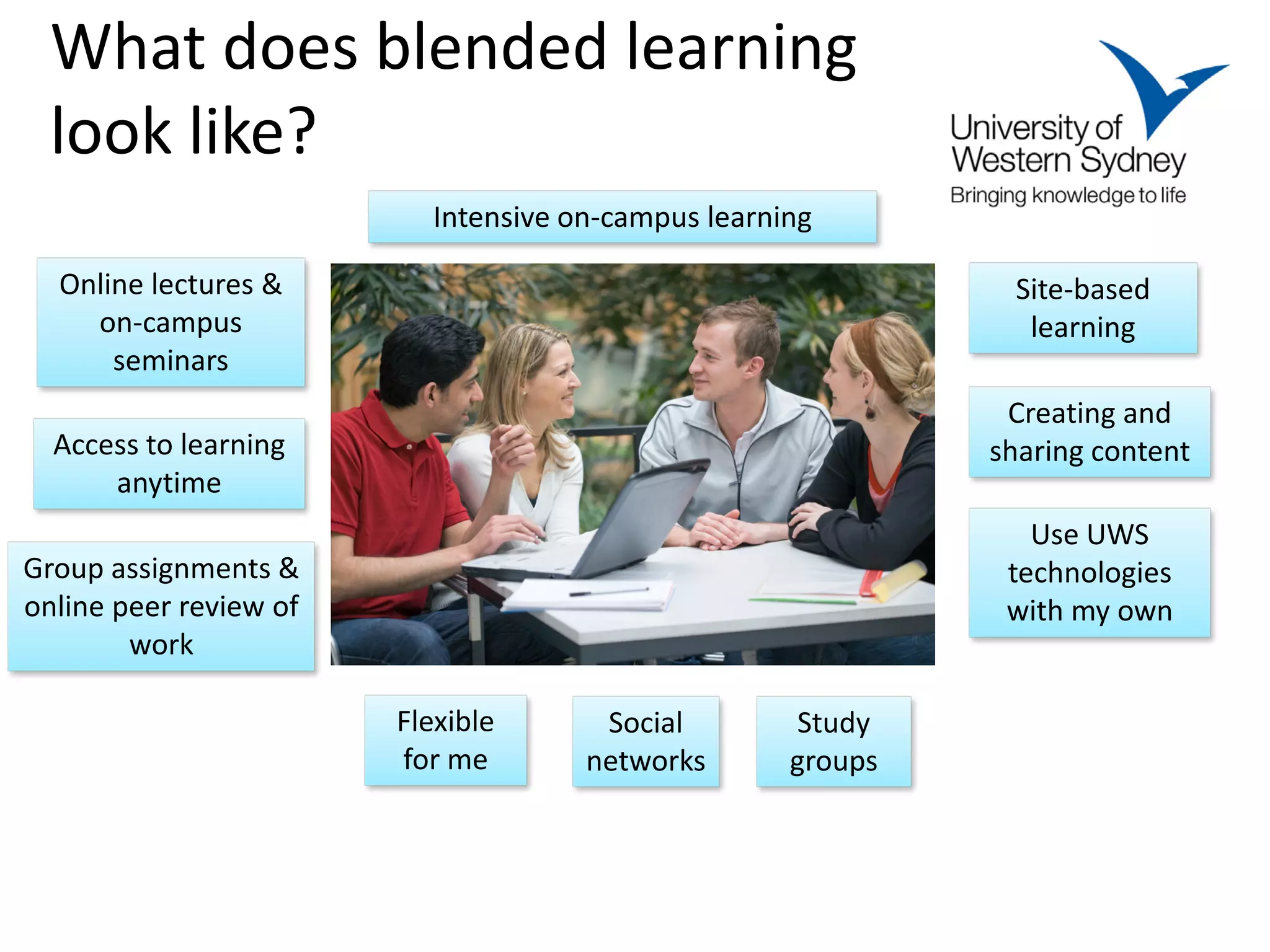 What does blended learning look like?

University of Western Sydney
Bringing knowledge to life

Intensive on-campus learning

Online lectures & on-campus seminars

Access to learning anytime

Group assignments & online peer review of work

Site-based learning

Creating and sharing content

Use UWS technologies with my own

Flexible for me

Social networks

Study groups